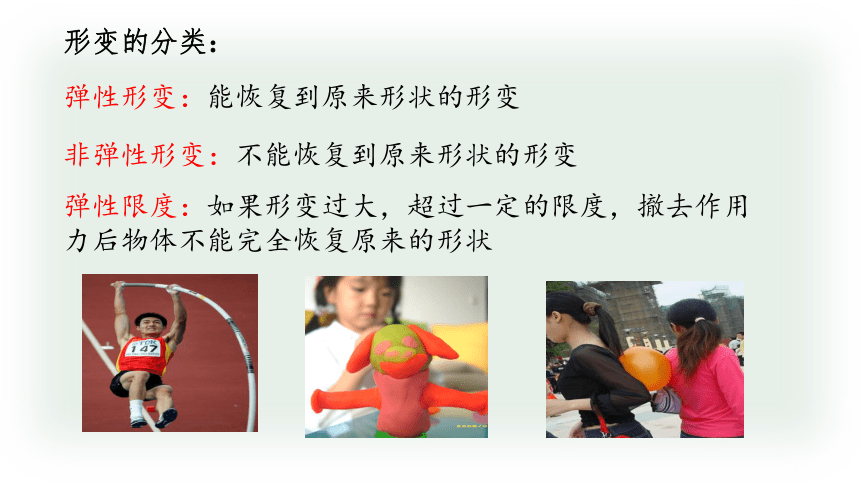 形变的分类：

弹性形变：能恢复到原来形状的形变

非弹性形变：不能恢复到原来形状的形变

弹性限度：如果形变过大，超过一定的限度，撤去作用力后物体不能完全恢复原来的形状

147